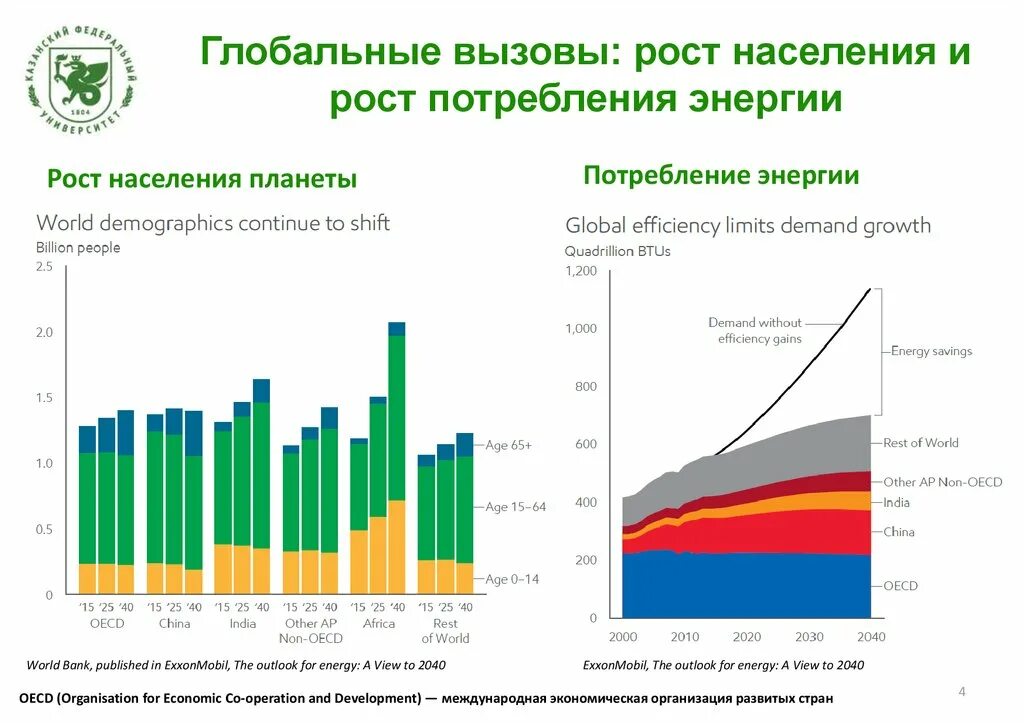 КАЗАНСКИЙ ФЕДЕРАЛЬНЫЙ УНИВЕРСИТЕТ 1804

Глобальные вызовы: рост населения и рост потребления энергии

Рост населения планеты

World demographics continue to shift
Billion people

2.5
2.0
1.5
1.0
0.5
0

Age 65+
Age 15–64
Age 0–14

'15 '25 '40 OECD
'15 '25 '40 China
'15 '25 '40 India
'15 '25 '40 Other AP Non-OECD
'15 '25 '40 Africa
'15 '25 '40 Rest of World

World Bank, published in ExxonMobil, The outlook for energy: A View to 2040

Потребление энергии

Global efficiency limits demand growth
Quadrillion BTUs

1,200
1,000
800
600
400
200
0

Demand without efficiency gains
Energy savings
Rest of World
Other AP Non-OECD
India
China
OECD

2000 2010 2020 2030 2040

ExxonMobil, The outlook for energy: A View to 2040

OECD (Organisation for Economic Co-operation and Development) — международная экономическая организация развитых стран

4